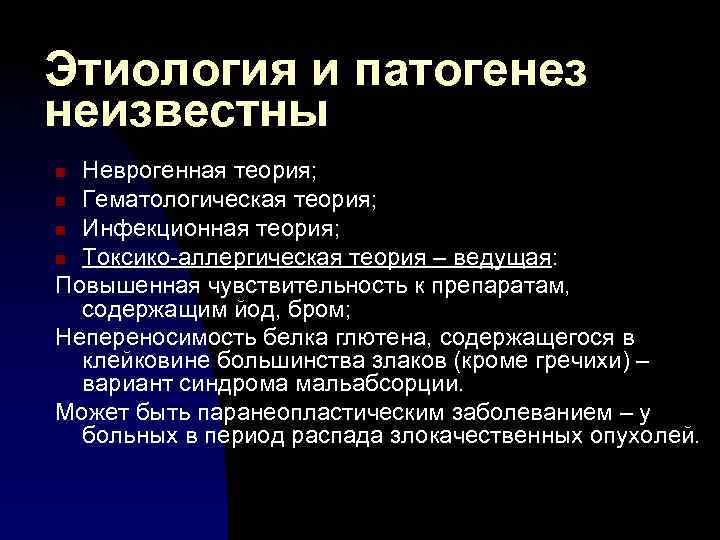 Этиология и патогенез неизвестны

Неврогенная теория;
Гематологическая теория;
Инфекционная теория;
Токсико-аллергическая теория – ведущая:

Повышенная чувствительность к препаратам, содержащим йод, бром;

Непереносимость белка глютена, содержащегося в клейковине большинства злаков (кроме гречихи) – вариант синдрома мальабсорции.

Может быть паранеопластическим заболеванием – у больных в период распада злокачественных опухолей.